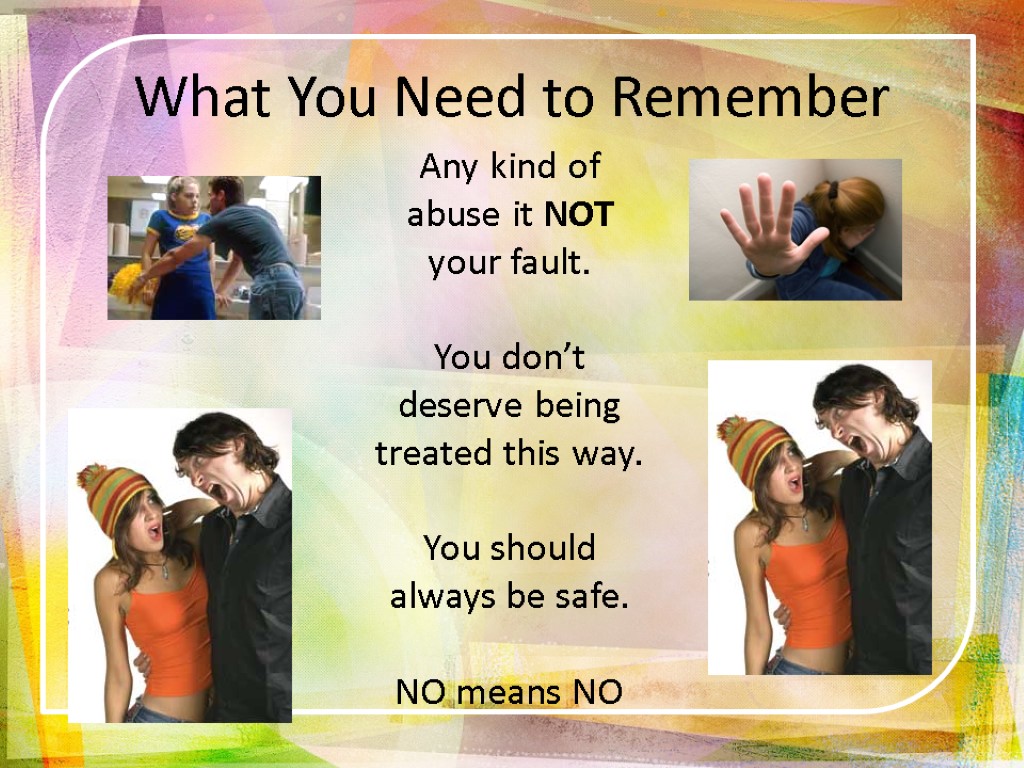 What You Need to Remember

Any kind of abuse it NOT your fault.

You don’t deserve being treated this way.

You should always be safe.

NO means NO